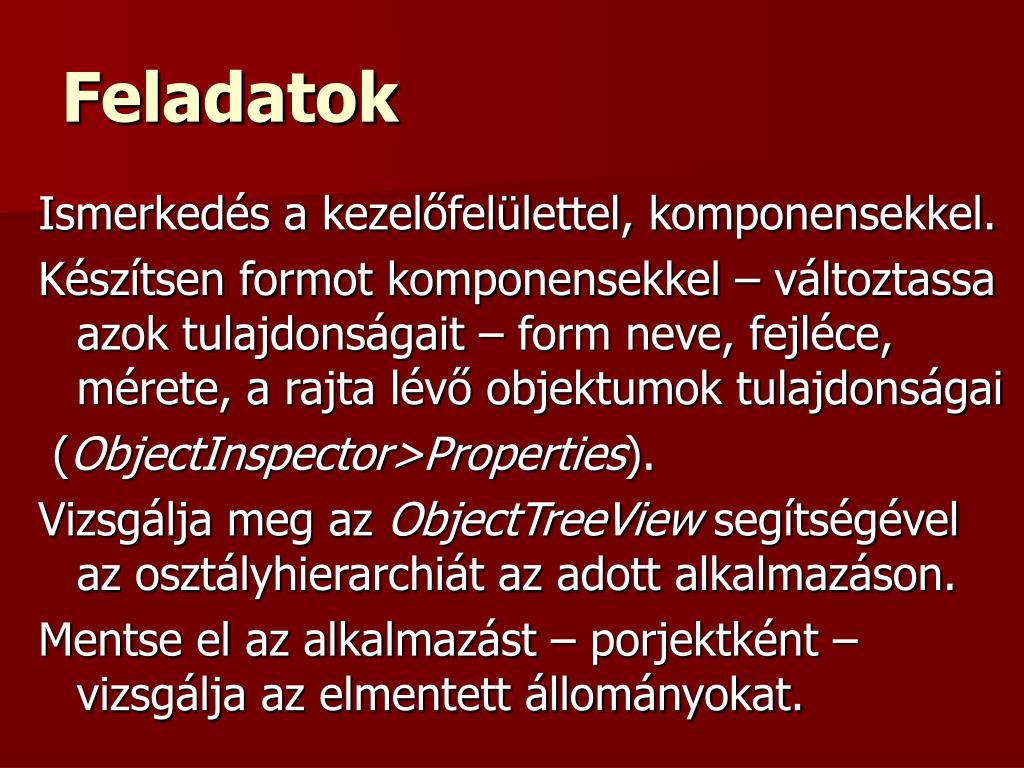 Feladatok

Ismerkedés a kezelőfelülettel, komponensekkel.

Készítsen formot komponensekkel – változtassa azok tulajdonságait – form neve, fejléce, mérete, a rajta lévő objektumok tulajdonságai (ObjectInspector>Properties).

Vizsgálja meg az ObjectTreeView segítségével az osztályhierarchiát az adott alkalmazáson.

Mentse el az alkalmazást – porjektként – vizsgálja az elmentett állományokat.